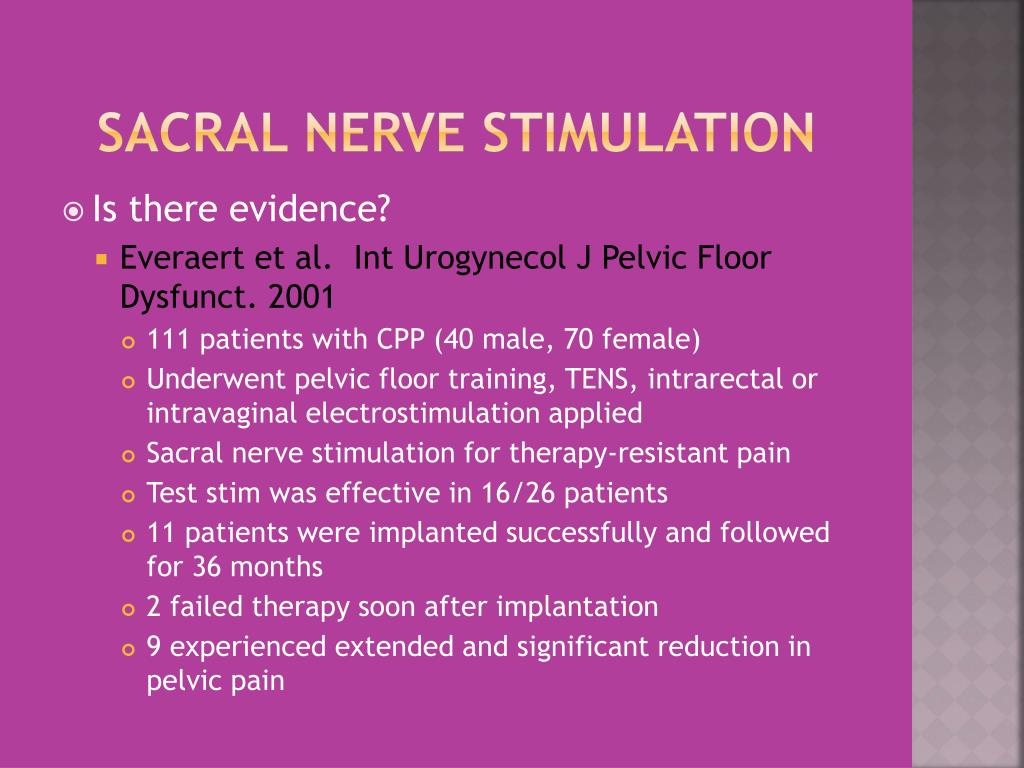 SACRAL NERVE STIMULATION

Is there evidence?

Everaert et al.  Int Urogynecol J Pelvic Floor Dysfunct. 2001

111 patients with CPP (40 male, 70 female)

Underwent pelvic floor training, TENS, intrarectal or intravaginal electrostimulation applied

Sacral nerve stimulation for therapy-resistant pain

Test stim was effective in 16/26 patients

11 patients were implanted successfully and followed for 36 months

2 failed therapy soon after implantation

9 experienced extended and significant reduction in pelvic pain